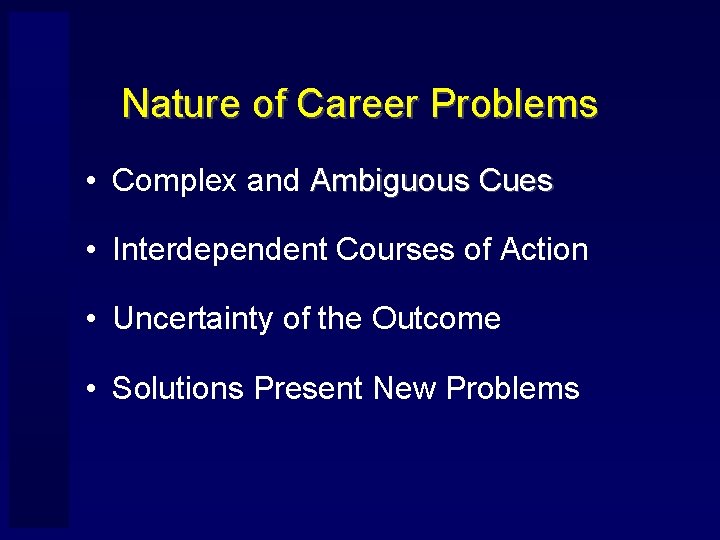 Nature of Career Problems

• Complex and Ambiguous Cues

• Interdependent Courses of Action

• Uncertainty of the Outcome

• Solutions Present New Problems